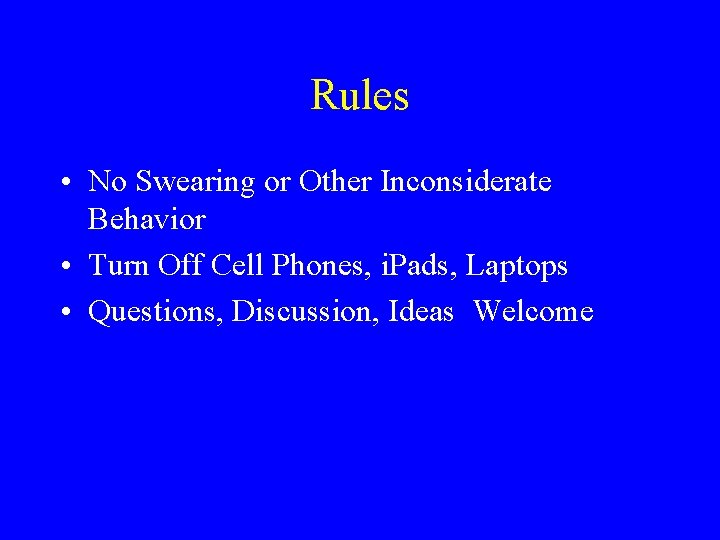 Rules

• No Swearing or Other Inconsiderate Behavior
• Turn Off Cell Phones, iPads, Laptops
• Questions, Discussion, Ideas Welcome